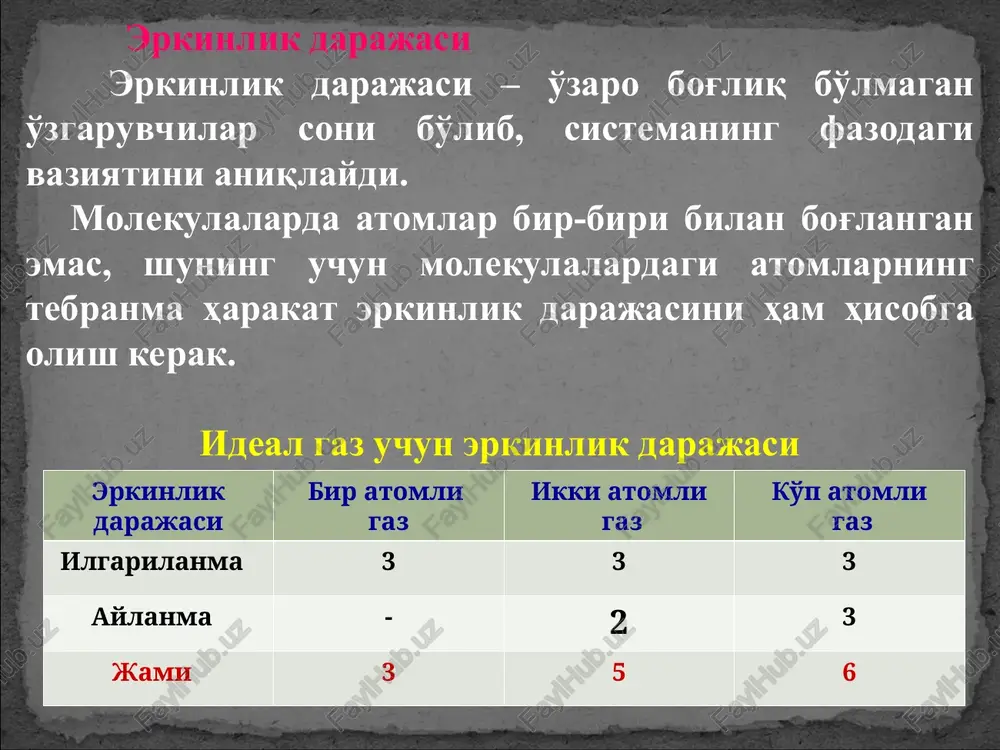 Эркинлик даражаси

Эркинлик даражаси – ўзаро боғлиқ бўлмаган ўзгарувчилар сони бўлиб, системанинг фазодаги вазиятини аниқлайди.

Молекулаларда атомлар бир-бири билан боғланган эмас, шунинг учун молекулалардаги атомларнинг тебранма ҳаракат эркинлик даражасини ҳам ҳисобга олиш керак.

Идеал газ учун эркинлик даражаси

| Эркинлик даражаси | Бир атомли газ | Икки атомли газ | Кўп атомли газ |
|---|---|---|---|
| Илгариланма | 3 | 3 | 3 |
| Айланма | - | 2 | 3 |
| Жами | 3 | 5 | 6 |

FaylHub.uz